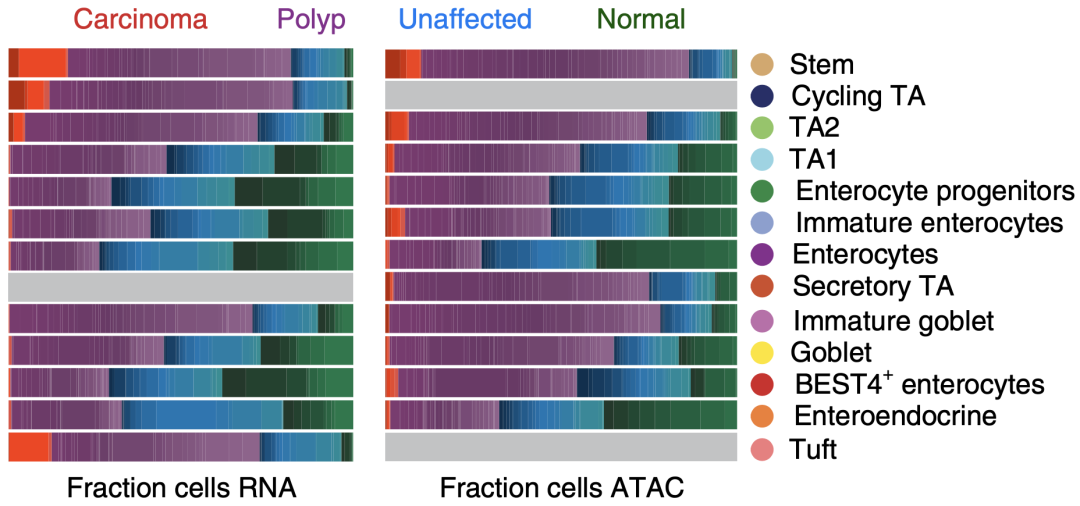 Carcinoma Polyp Unaffected Normal

Stem
Cycling TA
TA2
TA1
Enterocyte progenitors
Immature enterocytes
Enterocytes
Secretory TA
Immature goblet
Goblet
BEST4$^+$ enterocytes
Enteroendocrine
Tuft

Fraction cells RNA

Fraction cells ATAC